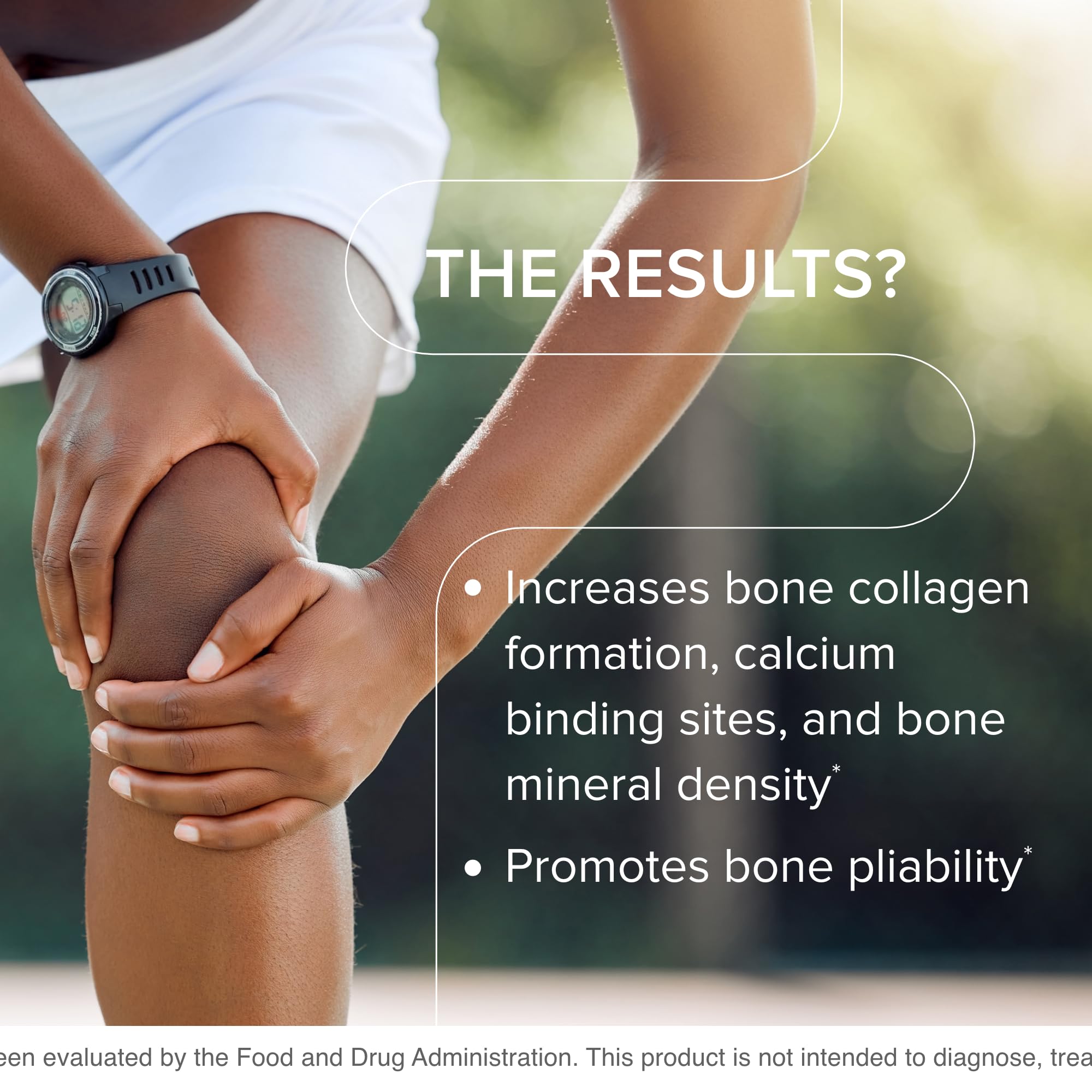 THE RESULTS?

• Increases bone collagen formation, calcium binding sites, and bone mineral density*

• Promotes bone pliability*

een evaluated by the Food and Drug Administration. This product is not intended to diagnose, trea